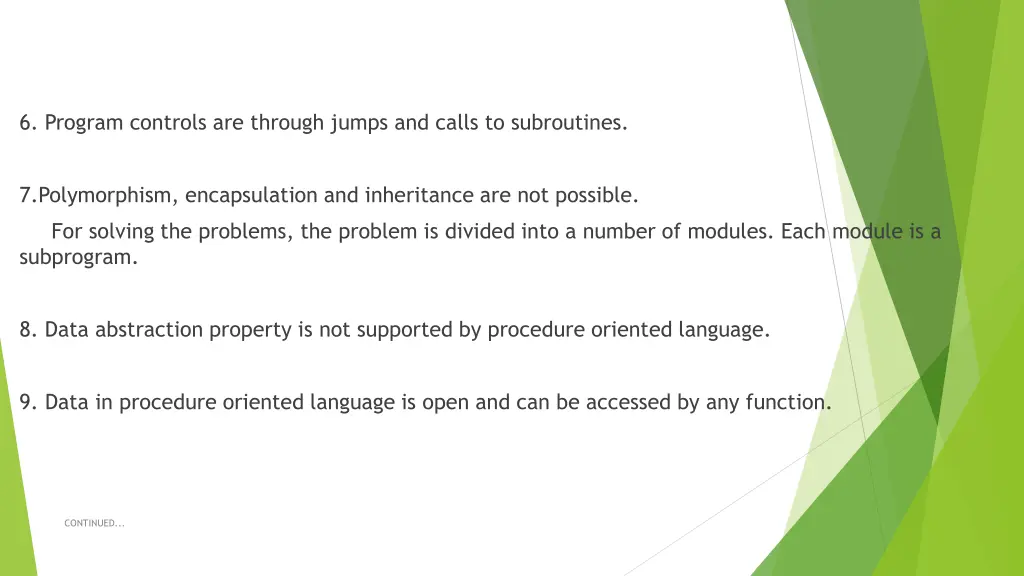 6. Program controls are through jumps and calls to subroutines.

7.Polymorphism, encapsulation and inheritance are not possible.
For solving the problems, the problem is divided into a number of modules. Each module is a subprogram.

8. Data abstraction property is not supported by procedure oriented language.

9. Data in procedure oriented language is open and can be accessed by any function.

CONTINUED...